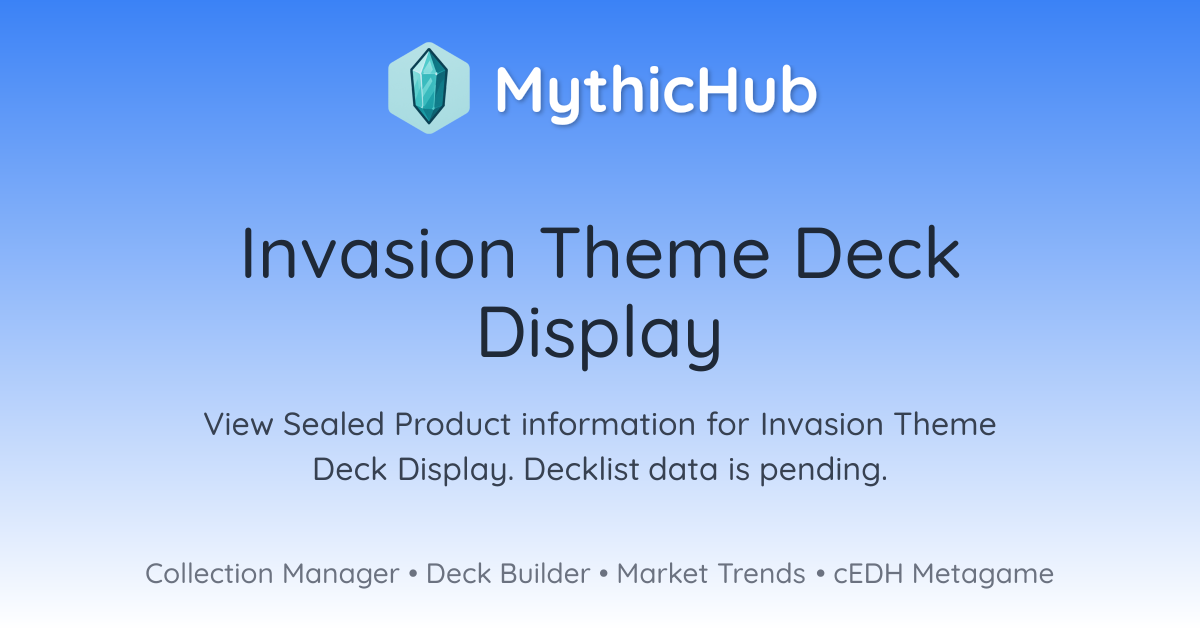 MythicHub

Invasion Theme Deck Display

View Sealed Product information for Invasion Theme Deck Display. Decklist data is pending.

Collection Manager • Deck Builder • Market Trends • cEDH Metagame